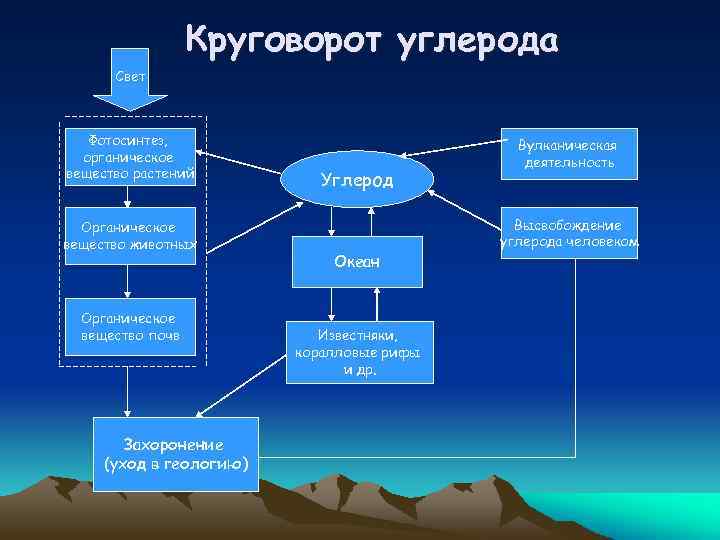 Круговорот углерода

Свет

Фотосинтез, органическое вещество растений

Органическое вещество животных

Органическое вещество почв

Углерод

Океан

Известняки, коралловые рифы и др.

Вулканическая деятельность

Высвобождение углерода человеком

Захоронение (уход в геологию)